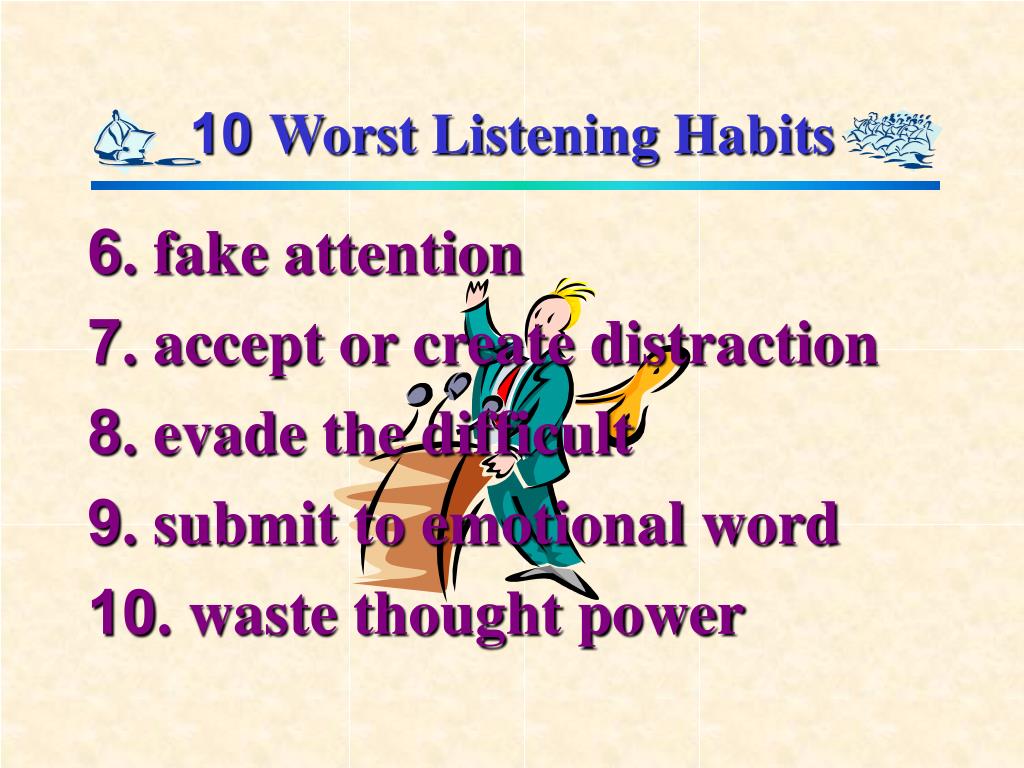 10 Worst Listening Habits

6. fake attention
7. accept or create distraction
8. evade the difficult
9. submit to emotional word
10. waste thought power